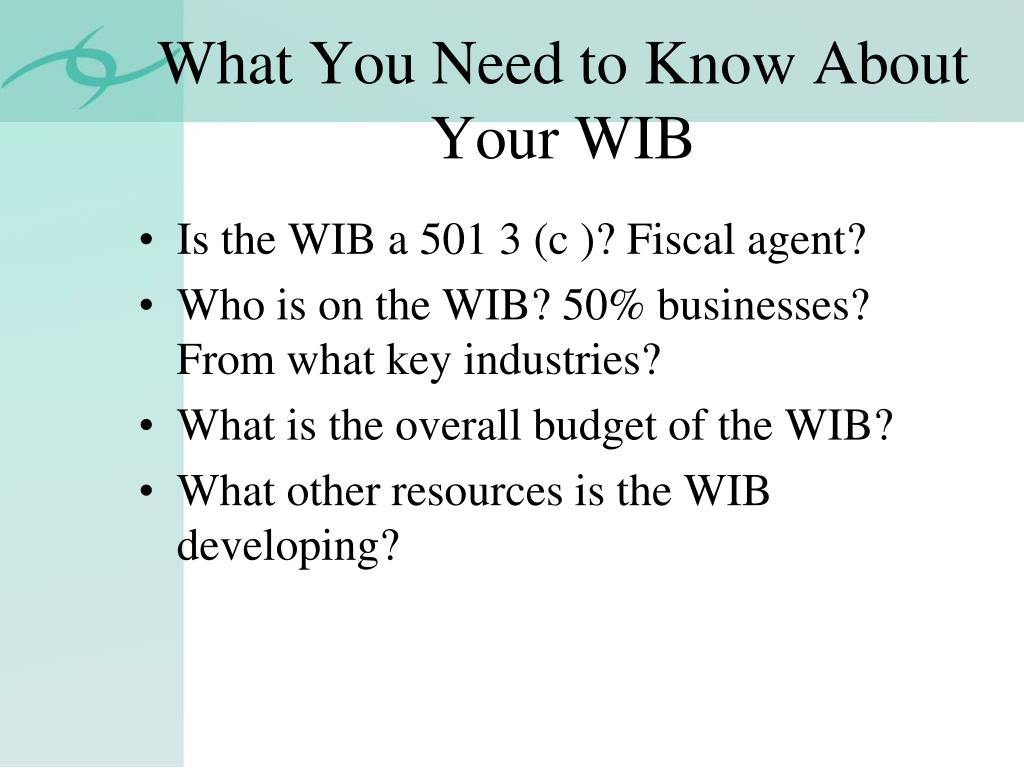 What You Need to Know About Your WIB

• Is the WIB a 501 3 (c )? Fiscal agent?
• Who is on the WIB? 50% businesses? From what key industries?
• What is the overall budget of the WIB?
• What other resources is the WIB developing?